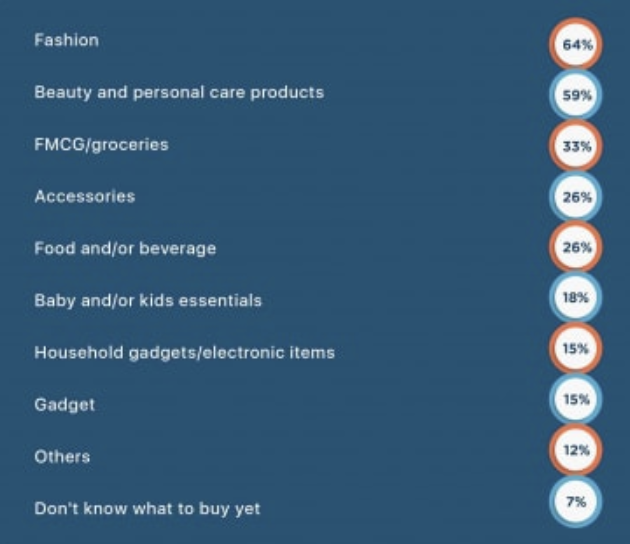 Fashion 64%

Beauty and personal care products 59%

FMCG/groceries 33%

Accessories 26%

Food and/or beverage 26%

Baby and/or kids essentials 18%

Household gadgets/electronic items 15%

Gadget 15%

Others 12%

Don't know what to buy yet 7%